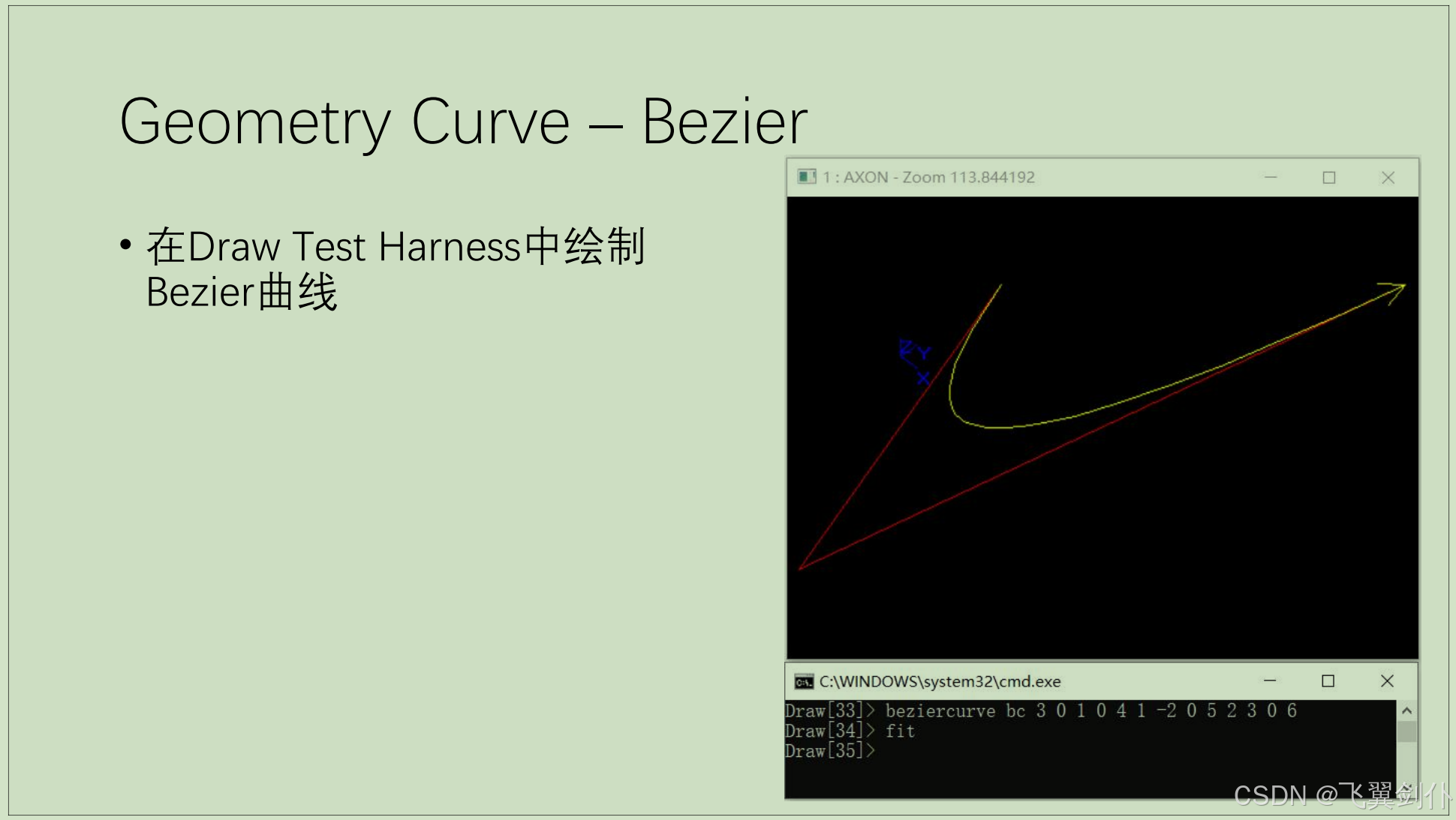 Geometry Curve – Bezier

• 在Draw Test Harness中绘制Bezier曲线

1 : AXON - Zoom 113.844192

Z Y
X

C:\WINDOWS\system32\cmd.exe

Draw[33]> beziercurve bc 3 0 1 0 4 1 -2 0 5 2 3 0 6
Draw[34]> fit
Draw[35]>

CSDN @飞翼剑仆